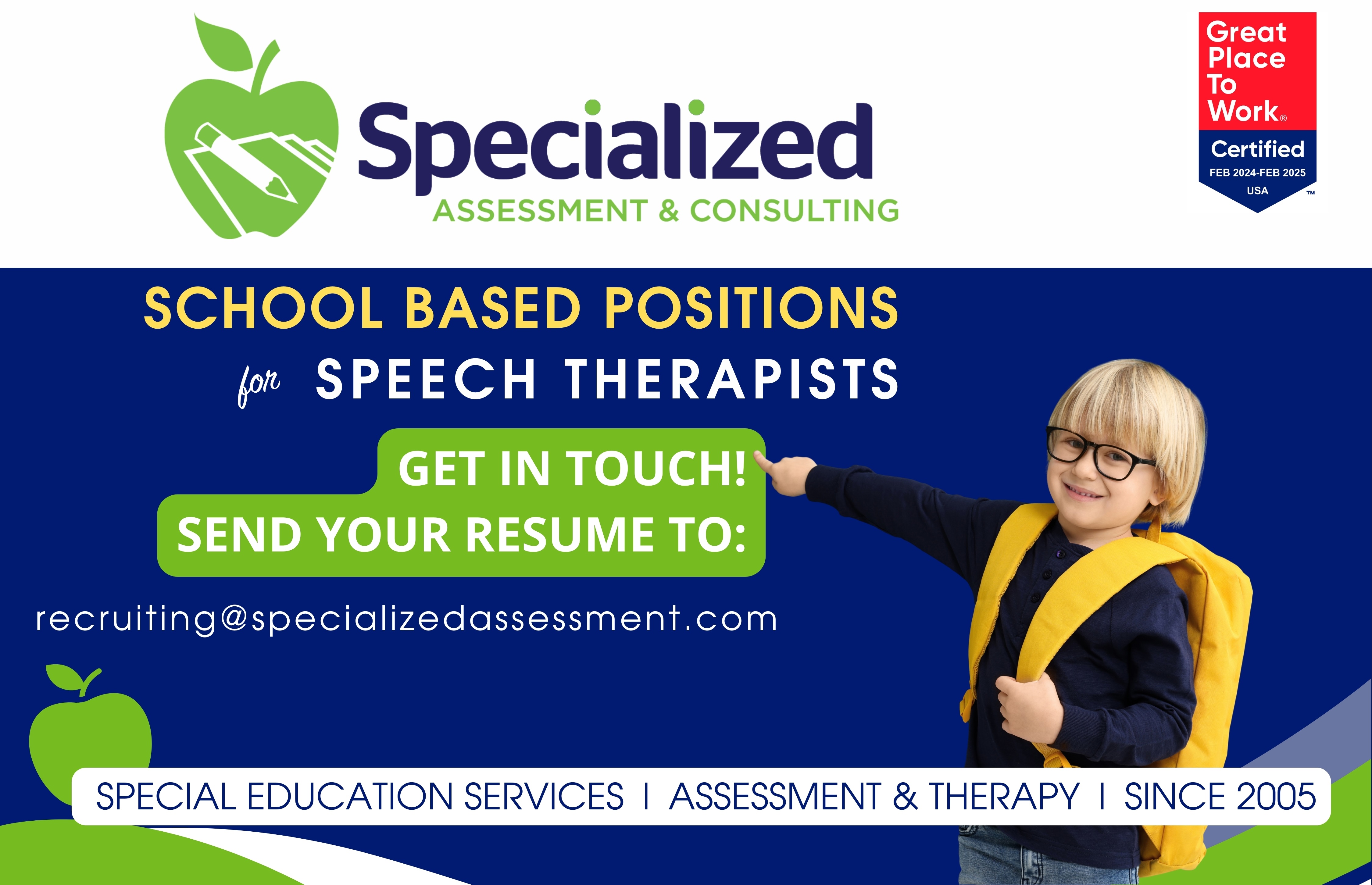 Specialized
ASSESSMENT & CONSULTING

Great Place To Work®
Certified
FEB 2024-FEB 2025
USA
™

SCHOOL BASED POSITIONS
for SPEECH THERAPISTS

GET IN TOUCH!
SEND YOUR RESUME TO:

recruiting@specializedassessment.com

SPECIAL EDUCATION SERVICES | ASSESSMENT & THERAPY | SINCE 2005